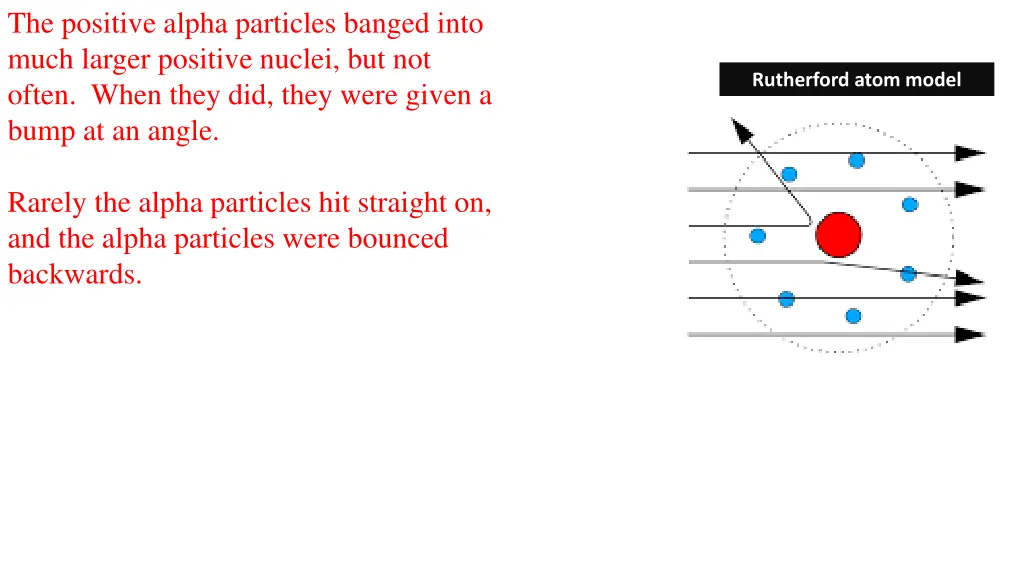 The positive alpha particles banged into much larger positive nuclei, but not often. When they did, they were given a bump at an angle.

Rarely the alpha particles hit straight on, and the alpha particles were bounced backwards.

Rutherford atom model